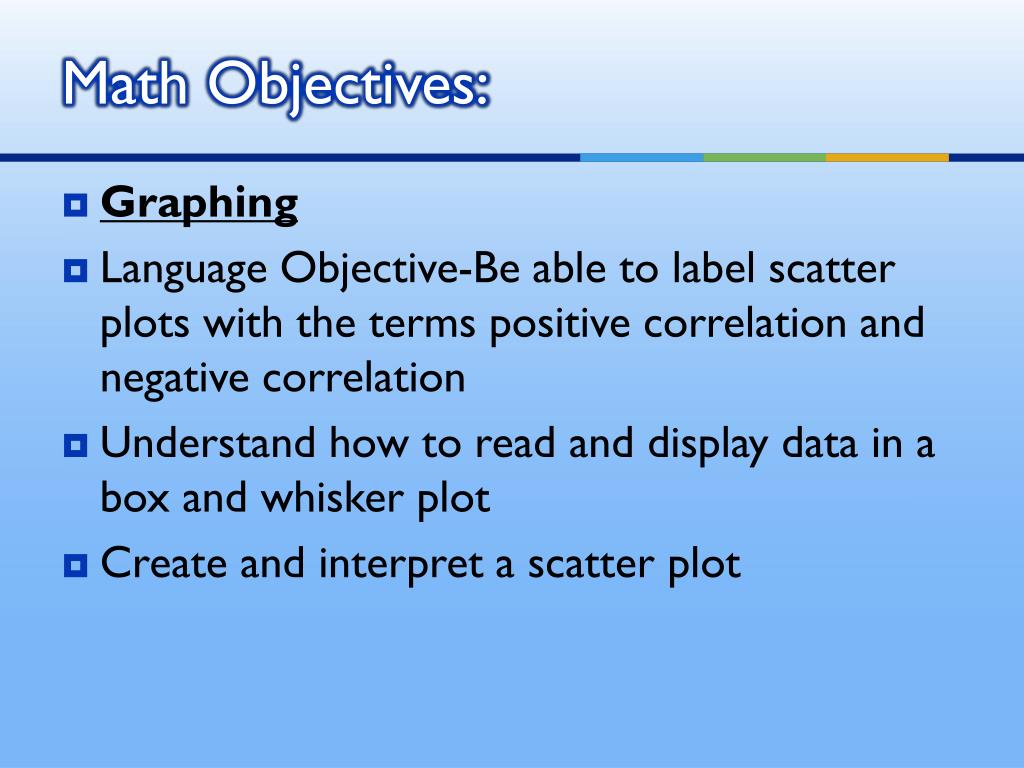 Math Objectives:

Graphing

Language Objective-Be able to label scatter plots with the terms positive correlation and negative correlation

Understand how to read and display data in a box and whisker plot

Create and interpret a scatter plot